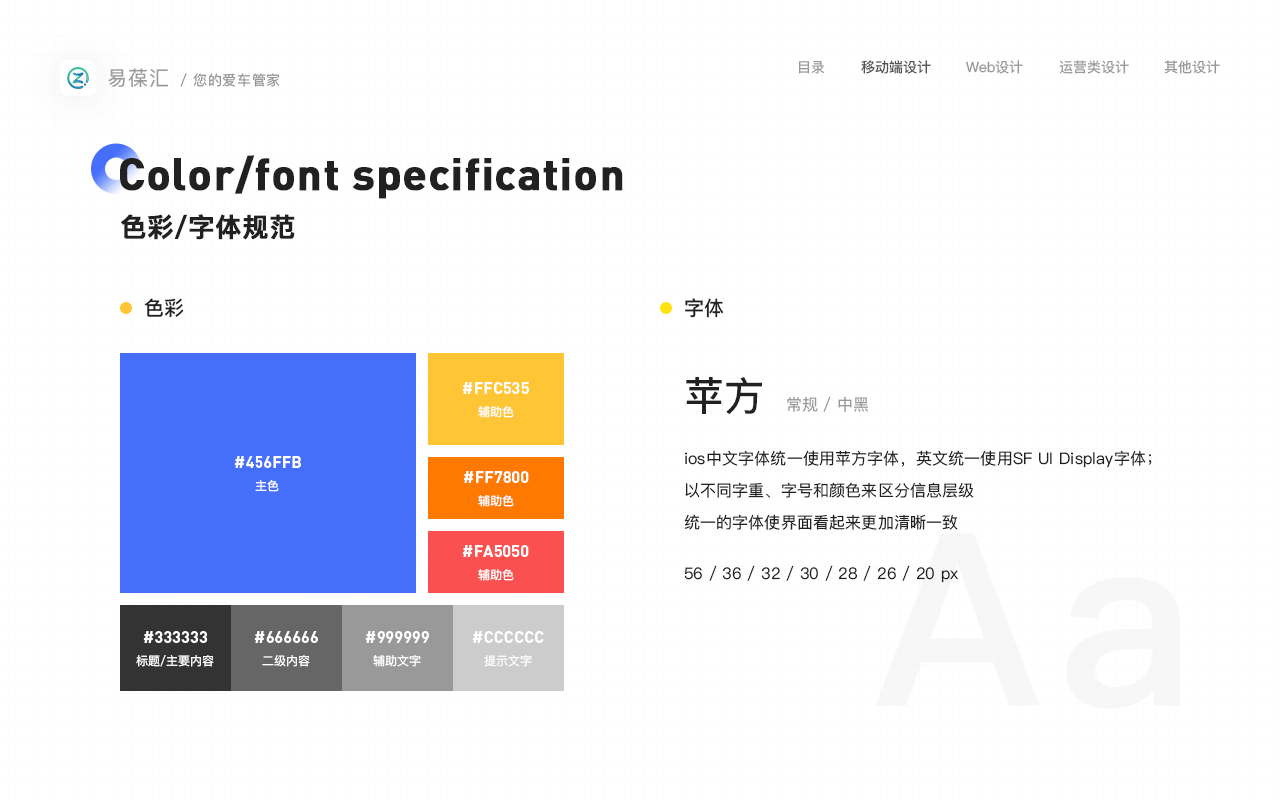 易葆汇 / 您的爱车管家

目录 移动端设计 Web设计 运营类设计 其他设计

Color/font specification
色彩/字体规范

色彩

#456FFB
主色

#FFC535
辅助色

#FF7800
辅助色

#FA5050
辅助色

#333333
标题/主要内容

#666666
二级内容

#999999
辅助文字

#CCCCCC
提示文字

字体

苹方 常规 / 中黑

ios中文字体统一使用苹方字体，英文统一使用SF UI Display字体；
以不同字重、字号和颜色来区分信息层级
统一的字体使界面看起来更加清晰一致

56 / 36 / 32 / 30 / 28 / 26 / 20 px

Aa